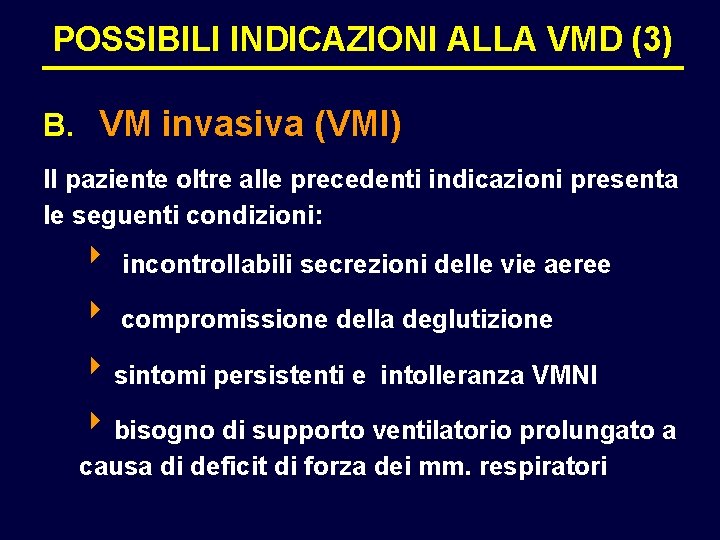 POSSIBILI INDICAZIONI ALLA VMD (3)

B. VM invasiva (VMI)

Il paziente oltre alle precedenti indicazioni presenta le seguenti condizioni:

incontrollabili secrezioni delle vie aeree

compromissione della deglutizione

sintomi persistenti e intolleranza VMNI

bisogno di supporto ventilatorio prolungato a causa di deficit di forza dei mm. respiratori